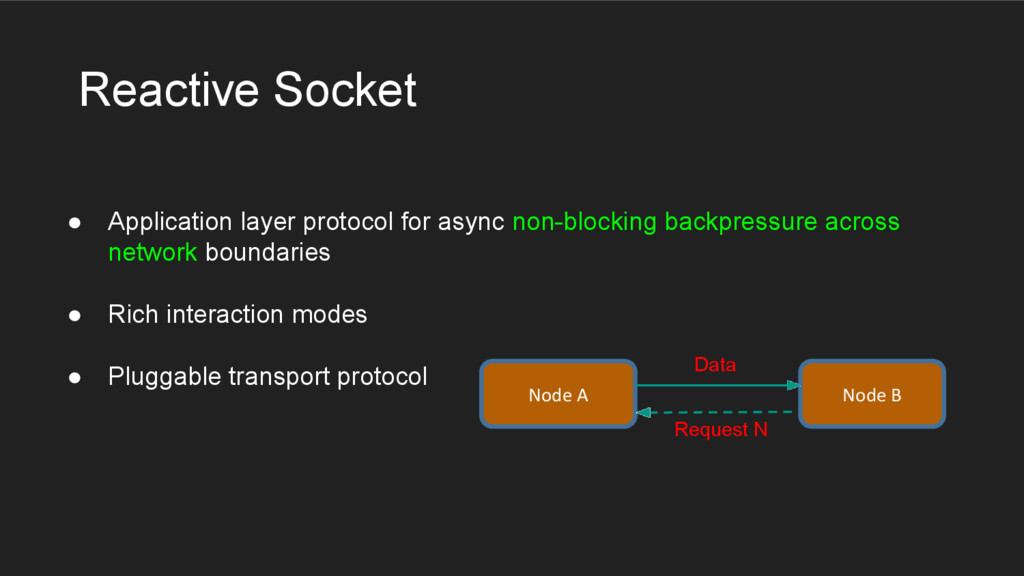 Reactive Socket

● Application layer protocol for async non-blocking backpressure across network boundaries

● Rich interaction modes

● Pluggable transport protocol

Node A

Data

Request N

Node B